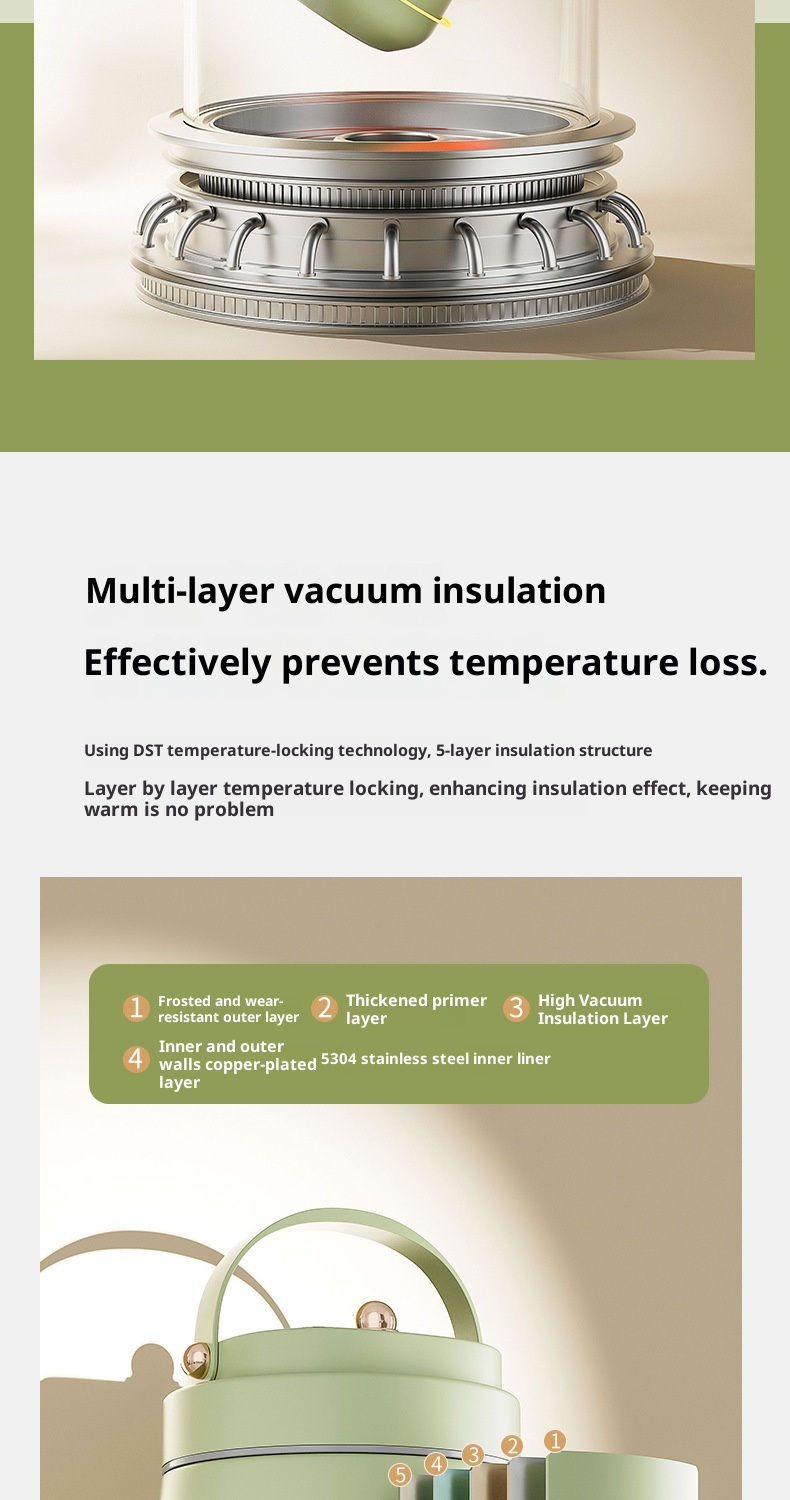 Multi-layer vacuum insulation

Effectively prevents temperature loss.

Using DST temperature-locking technology, 5-layer insulation structure

Layer by layer temperature locking, enhancing insulation effect, keeping warm is no problem

1 Frosted and wear-resistant outer layer 2 Thickened primer layer 3 High Vacuum Insulation Layer

4 Inner and outer walls copper-plated layer 5304 stainless steel inner liner

5 4 3 2 1